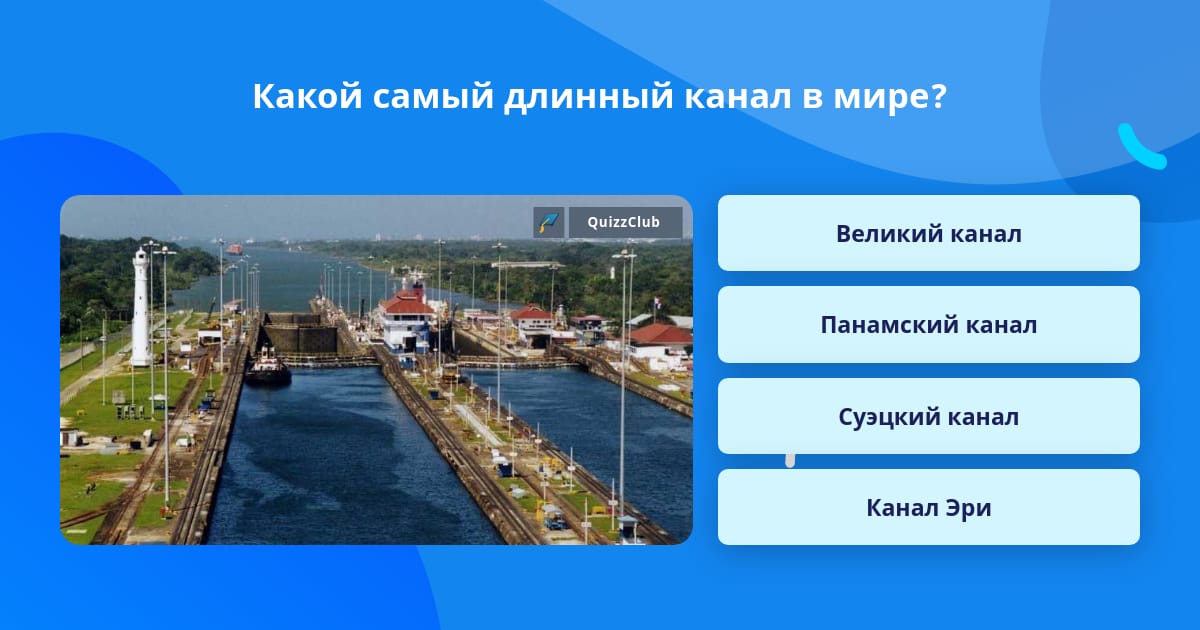 Какой самый длинный канал в мире?

QuizzClub

Великий канал

Панамский канал

Суэцкий канал

Канал Эри